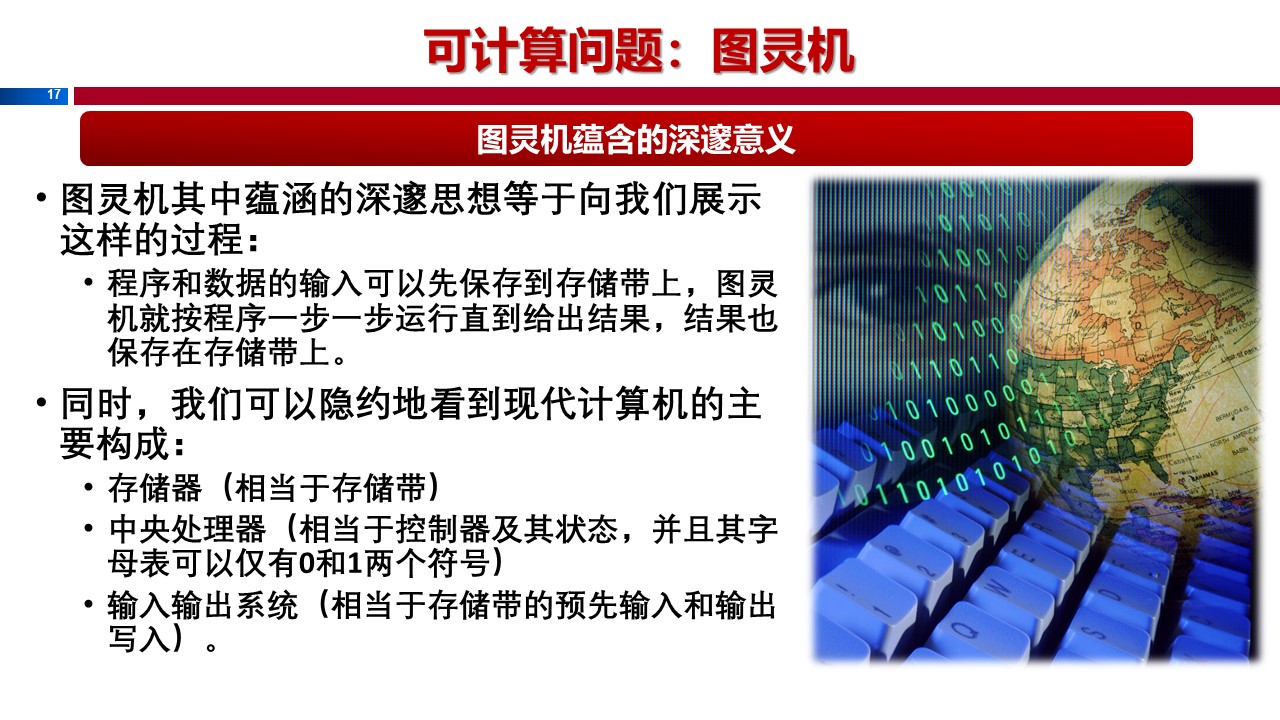 可计算问题：图灵机

17

图灵机蕴含的深邃意义

• 图灵机其中蕴涵的深邃思想等于向我们展示这样的过程：
  • 程序和数据的输入可以先保存到存储带上，图灵机就按程序一步一步运行直到给出结果，结果也保存在存储带上。
• 同时，我们可以隐约地看到现代计算机的主要构成：
  • 存储器（相当于存储带）
  • 中央处理器（相当于控制器及其状态，并且其字母表可以仅有0和1两个符号）
  • 输入输出系统（相当于存储带的预先输入和输出写入）。